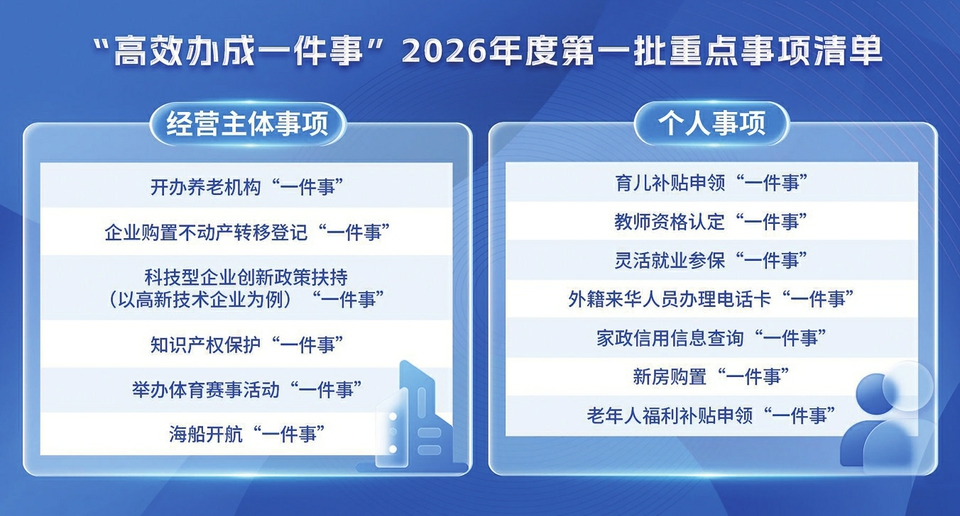 “高效办成一件事”2026年度第一批重点事项清单

经营主体事项

开办养老机构“一件事”

企业购置不动产转移登记“一件事”

科技型企业创新政策扶持（以高新技术企业为例）“一件事”

知识产权保护“一件事”

举办体育赛事活动“一件事”

海船开航“一件事”

个人事项

育儿补贴申领“一件事”

教师资格认定“一件事”

灵活就业参保“一件事”

外籍来华人员办理电话卡“一件事”

家政信用信息查询“一件事”

新房购置“一件事”

老年人福利补贴申领“一件事”